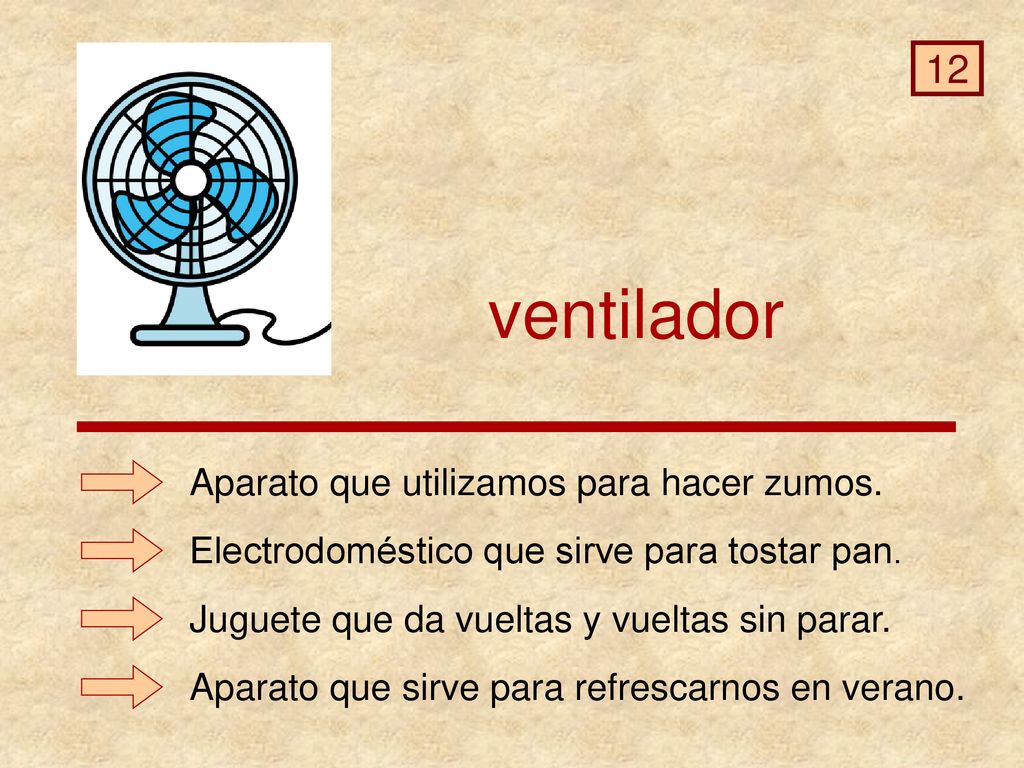 12

ventilador

Aparato que utilizamos para hacer zumos.

Electrodoméstico que sirve para tostar pan.

Juguete que da vueltas y vueltas sin parar.

Aparato que sirve para refrescarnos en verano.